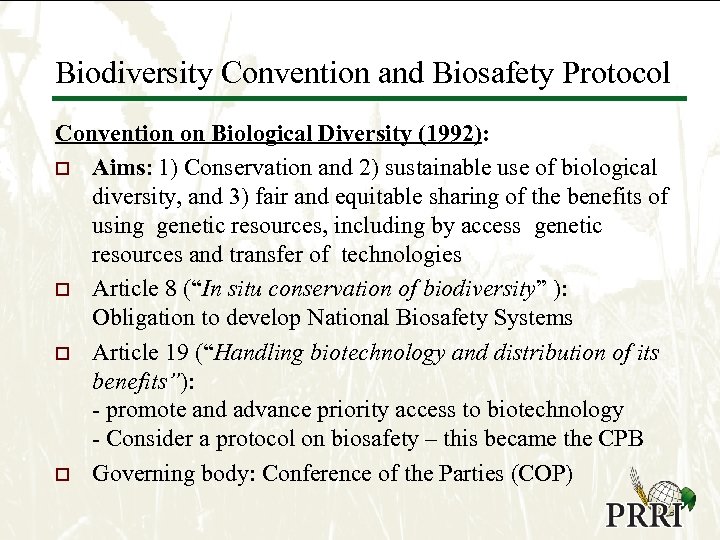 Biodiversity Convention and Biosafety Protocol

Convention on Biological Diversity (1992):

□ Aims: 1) Conservation and 2) sustainable use of biological diversity, and 3) fair and equitable sharing of the benefits of using genetic resources, including by access genetic resources and transfer of technologies

□ Article 8 ("In situ conservation of biodiversity" ): Obligation to develop National Biosafety Systems

□ Article 19 ("Handling biotechnology and distribution of its benefits"):
- promote and advance priority access to biotechnology
- Consider a protocol on biosafety – this became the CPB

□ Governing body: Conference of the Parties (COP)

PRRI